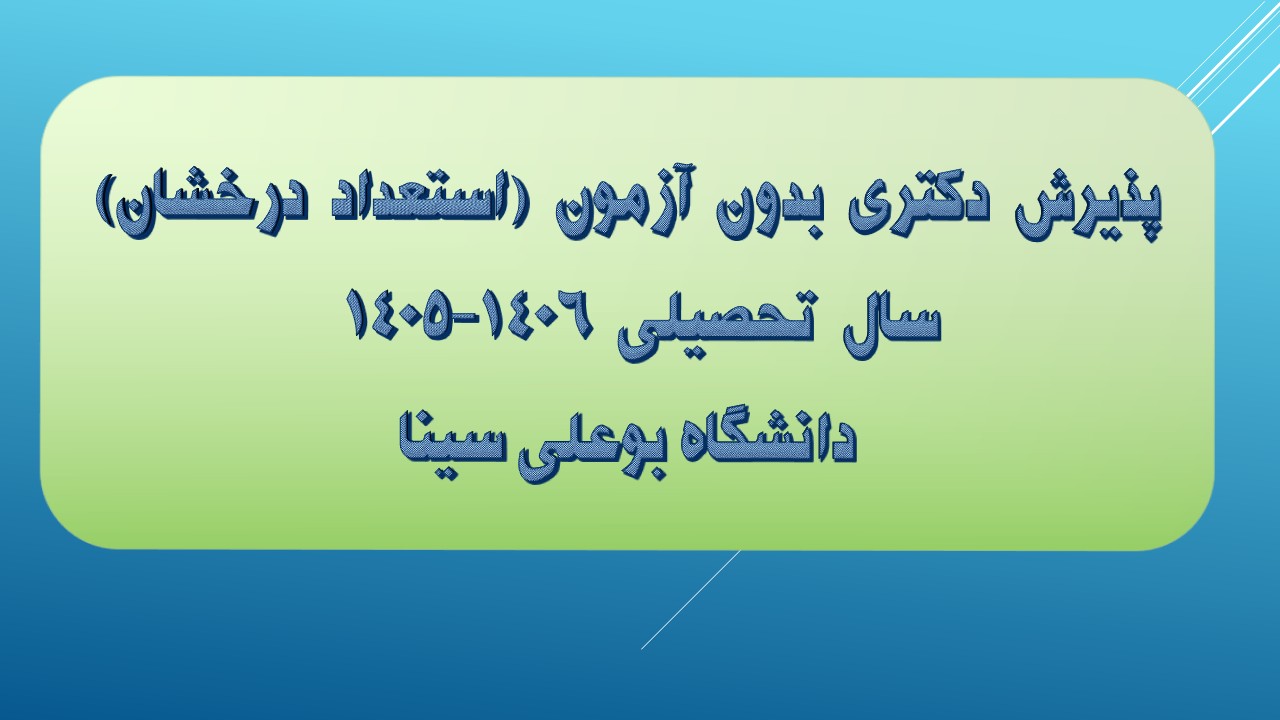 پذیرش دکتری بدون آزمون (استعداد درخشان)

سال تحصیلی ۱۴۰۶-۱۴۰۵

دانشگاه بوعلی سینا